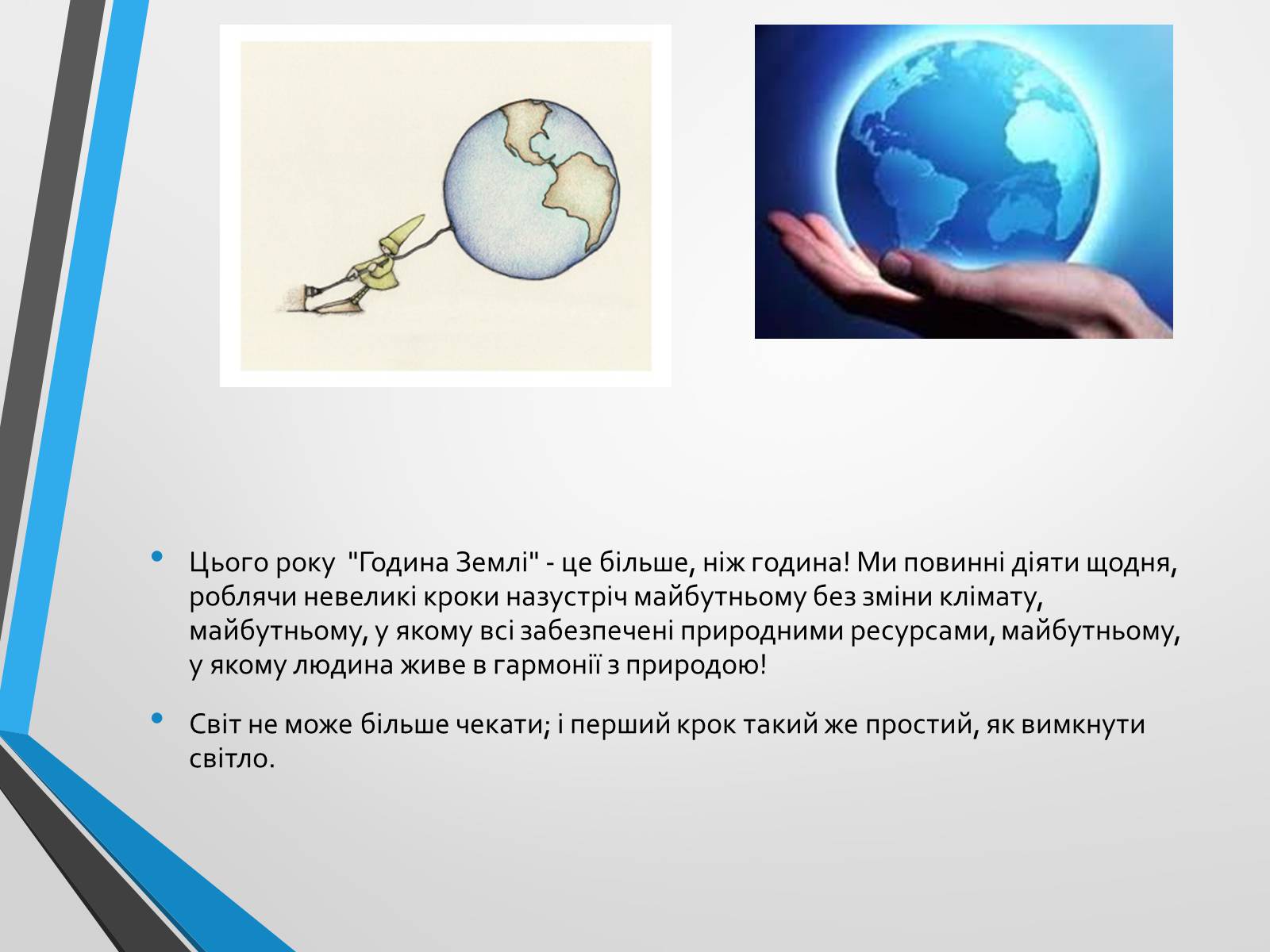 • Цього року "Година Землі" - це більше, ніж година! Ми повинні діяти щодня, роблячи невеликі кроки назустріч майбутньому без зміни клімату, майбутньому, у якому всі забезпечені природними ресурсами, майбутньому, у якому людина живе в гармонії з природою!

• Світ не може більше чекати; і перший крок такий же простий, як вимкнути світло.